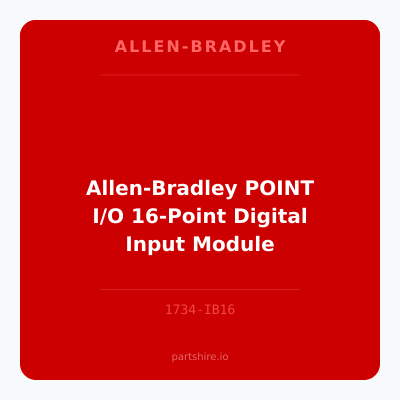 ALLEN-BRADLEY

Allen-Bradley POINT I/O 16-Point Digital Input Module

1734-IB16

partshire.io